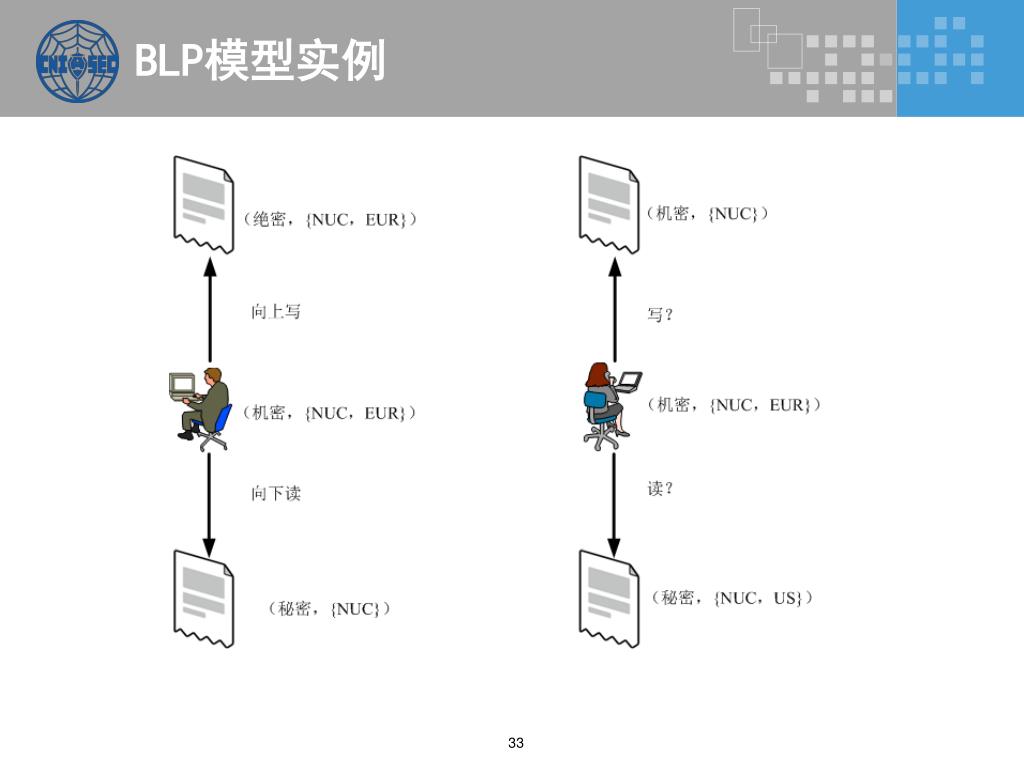 CNITSEC

BLP模型实例

（绝密，{NUC，EUR}）

向上写

（机密，{NUC，EUR}）

向下读

（秘密，{NUC}）

（机密，{NUC}）

写？

（机密，{NUC，EUR}）

读？

（秘密，{NUC，US}）

33